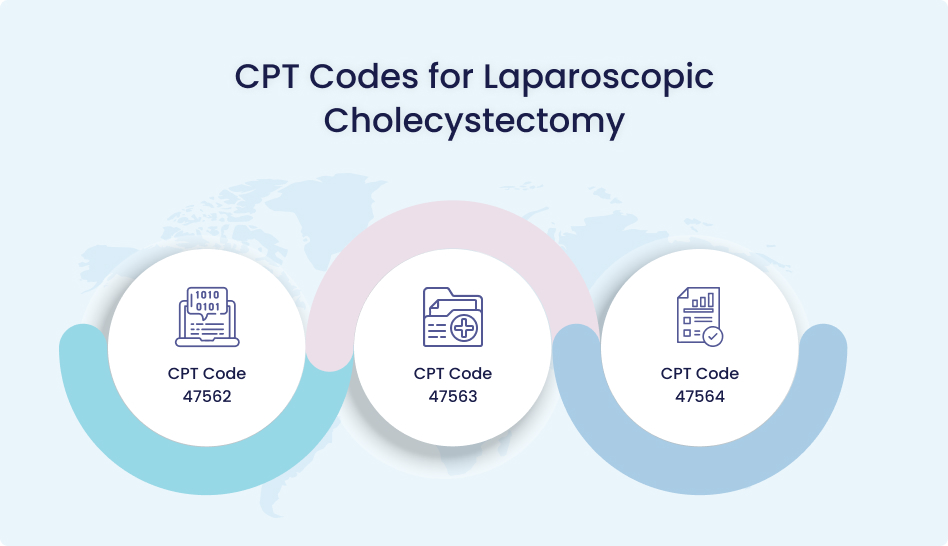 CPT Codes for Laparoscopic Cholecystectomy

1010
0101

CPT Code
47562

CPT Code
47563

CPT Code
47564